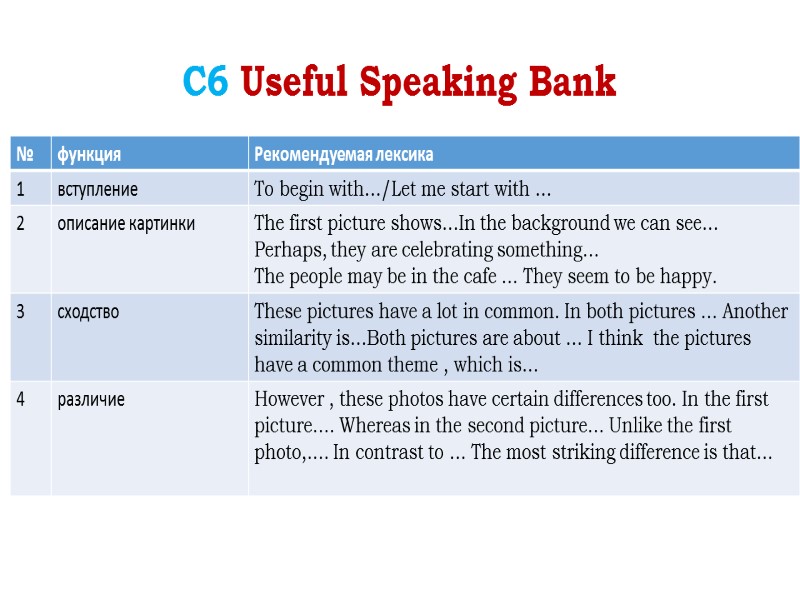 C6 Useful Speaking Bank

| № | функция | Рекомендуемая лексика |
|---|---|---|
| 1 | вступление | To begin with…/Let me start with … |
| 2 | описание картинки | The first picture shows…In the background we can see… Perhaps, they are celebrating something… The people may be in the cafe … They seem to be happy. |
| 3 | сходство | These pictures have a lot in common. In both pictures … Another similarity is…Both pictures are about … I think the pictures have a common theme , which is… |
| 4 | различие | However , these photos have certain differences too. In the first picture…. Whereas in the second picture… Unlike the first photo,…. In contrast to … The most striking difference is that… |